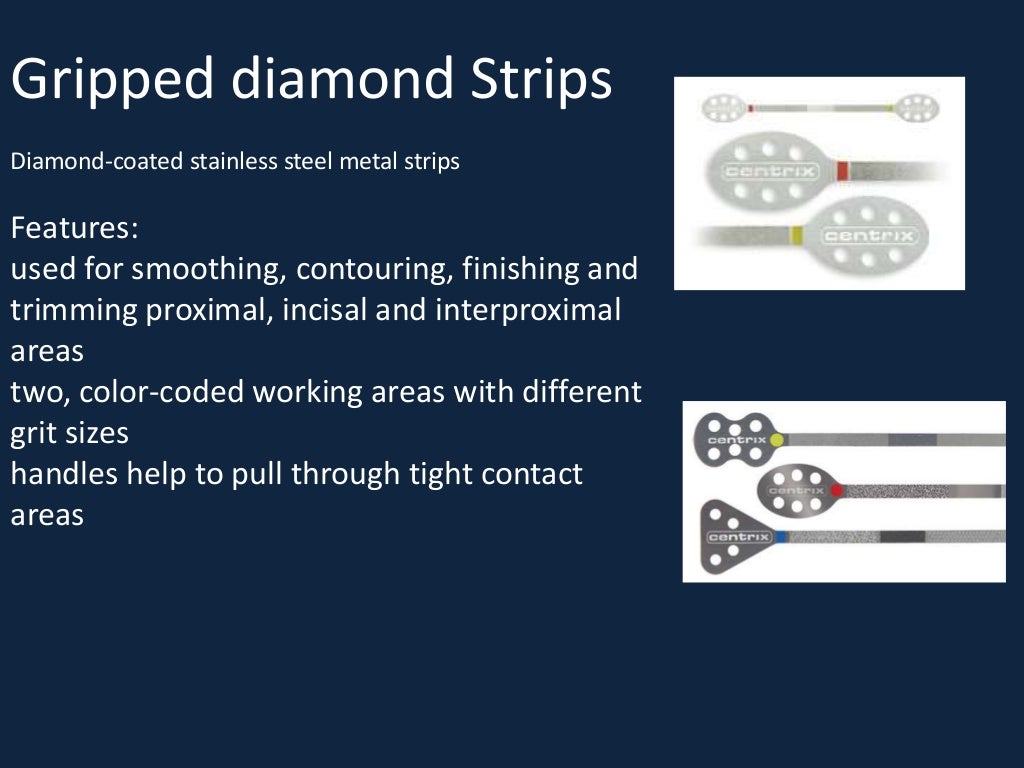 Gripped diamond Strips

Diamond-coated stainless steel metal strips

Features:
used for smoothing, contouring, finishing and trimming proximal, incisal and interproximal areas
two, color-coded working areas with different grit sizes
handles help to pull through tight contact areas

centrix
centrix

centrix
centrix
centrix